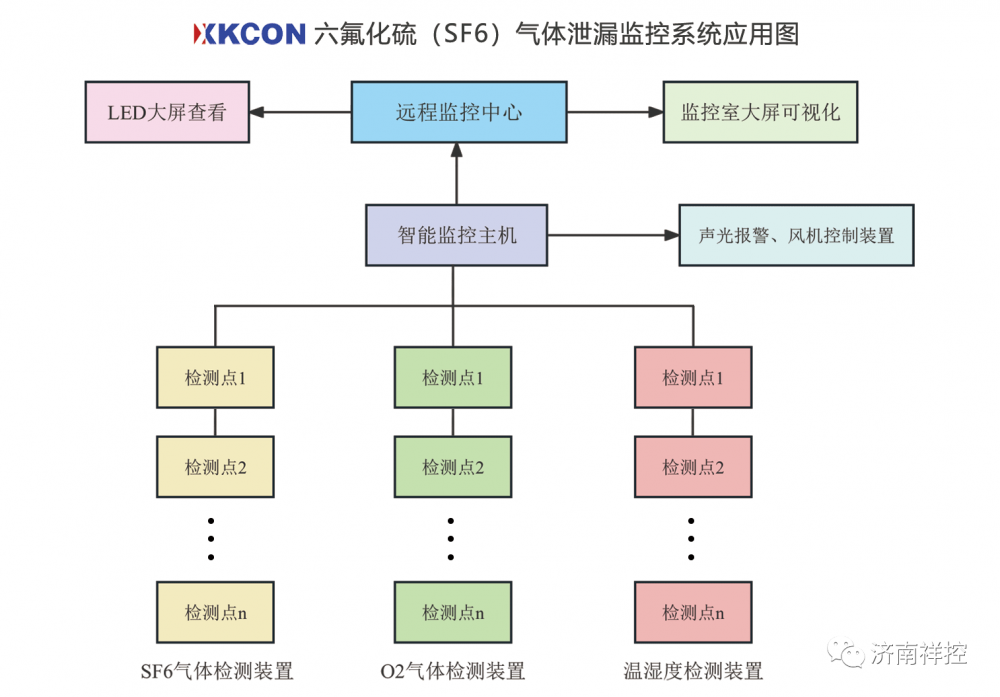 XKCON 六氟化硫（SF6）气体泄漏监控系统应用图

LED大屏查看

远程监控中心

监控室大屏可视化

智能监控主机

声光报警、风机控制装置

检测点1

检测点2

检测点n

SF6气体检测装置

检测点1

检测点2

检测点n

O2气体检测装置

检测点1

检测点2

检测点n

温湿度检测装置

济南祥控